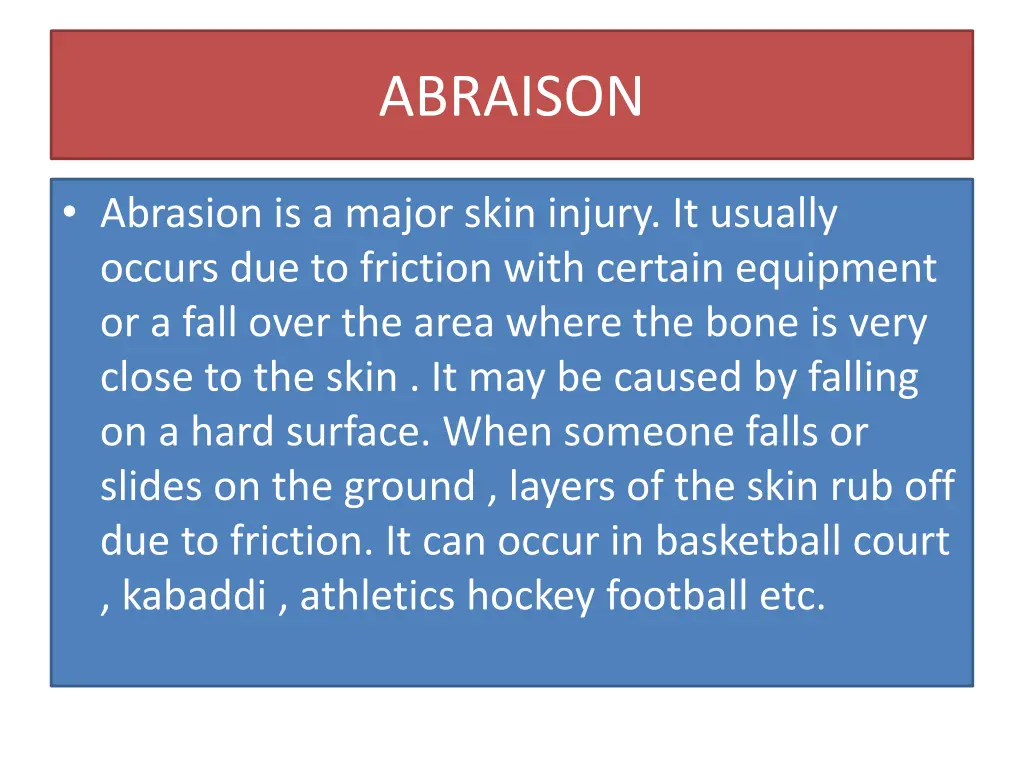 ABRAISON

• Abrasion is a major skin injury. It usually occurs due to friction with certain equipment or a fall over the area where the bone is very close to the skin . It may be caused by falling on a hard surface. When someone falls or slides on the ground , layers of the skin rub off due to friction. It can occur in basketball court , kabaddi , athletics hockey football etc.